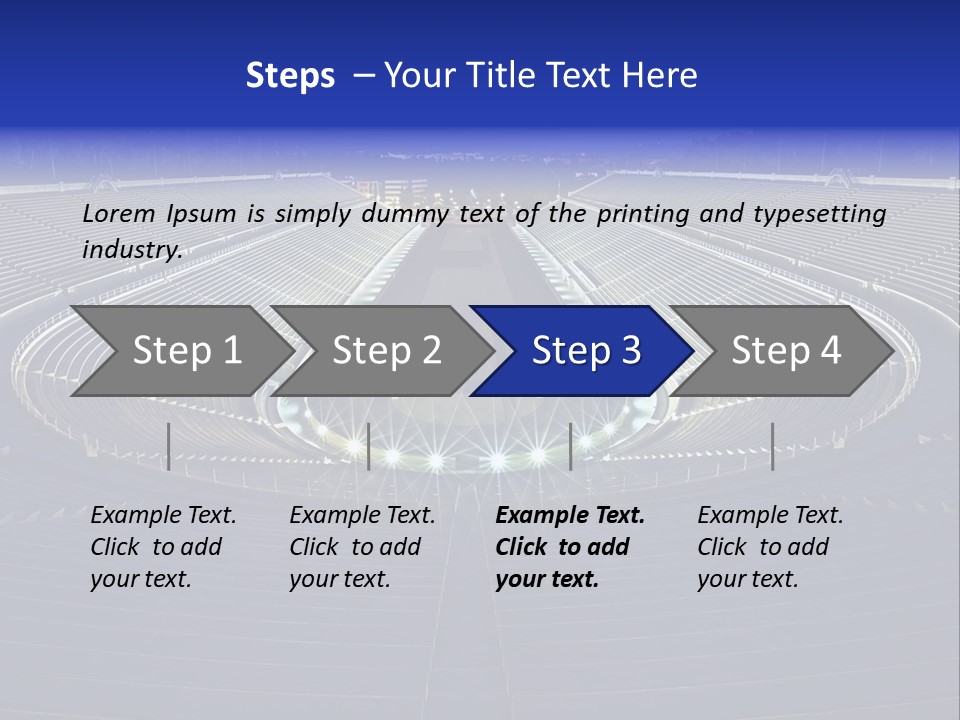 Steps – Your Title Text Here

Lorem Ipsum is simply dummy text of the printing and typesetting industry.

Step 1

Step 2

Step 3

Step 4

Example Text. Click to add your text.

Example Text. Click to add your text.

Example Text. Click to add your text.

Example Text. Click to add your text.